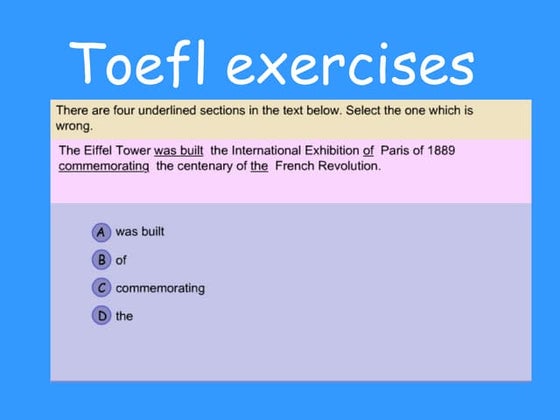 Toefl exercises

There are four underlined sections in the text below. Select the one which is wrong.

The Eiffel Tower was built the International Exhibition of Paris of 1889 commemorating the centenary of the French Revolution.

A was built

B of

C commemorating

D the